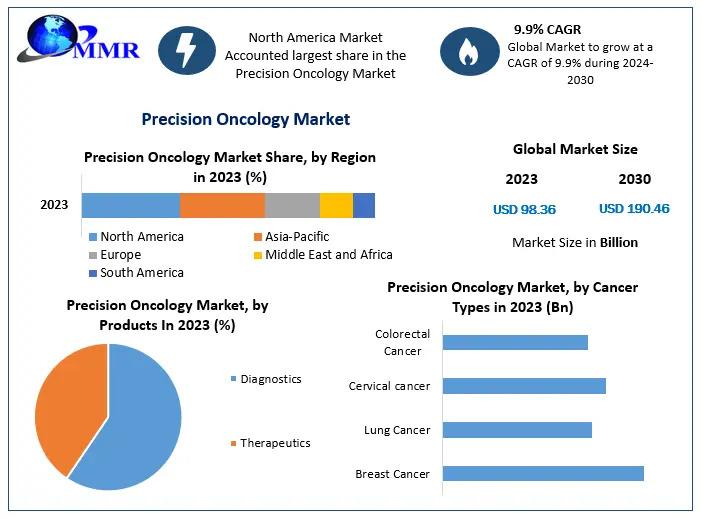 MMR

North America Market Accounted largest share in the Precision Oncology Market

9.9% CAGR
Global Market to grow at a CAGR of 9.9% during 2024-2030

Precision Oncology Market

Precision Oncology Market Share, by Region in 2023 (%)

2023

North America
Asia-Pacific
Europe
Middle East and Africa
South America

Global Market Size

2023
2030

USD 98.36
USD 190.46

Market Size in Billion

Precision Oncology Market, by Products In 2023 (%)

Diagnostics

Therapeutics

Precision Oncology Market, by Cancer Types in 2023 (Bn)

Colorectal Cancer

Cervical cancer

Lung Cancer

Breast Cancer